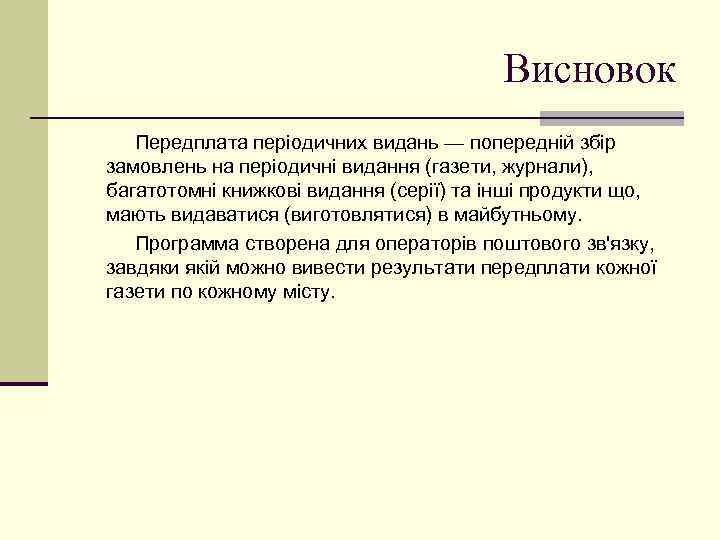 Висновок

Передплата періодичних видань — попередній збір замовлень на періодичні видання (газети, журнали), багатотомні книжкові видання (серії) та інші продукти що, мають видаватися (виготовлятися) в майбутньому.

Программа створена для операторів поштового зв'язку, завдяки якій можно вивести результати передплати кожної газети по кожному місту.